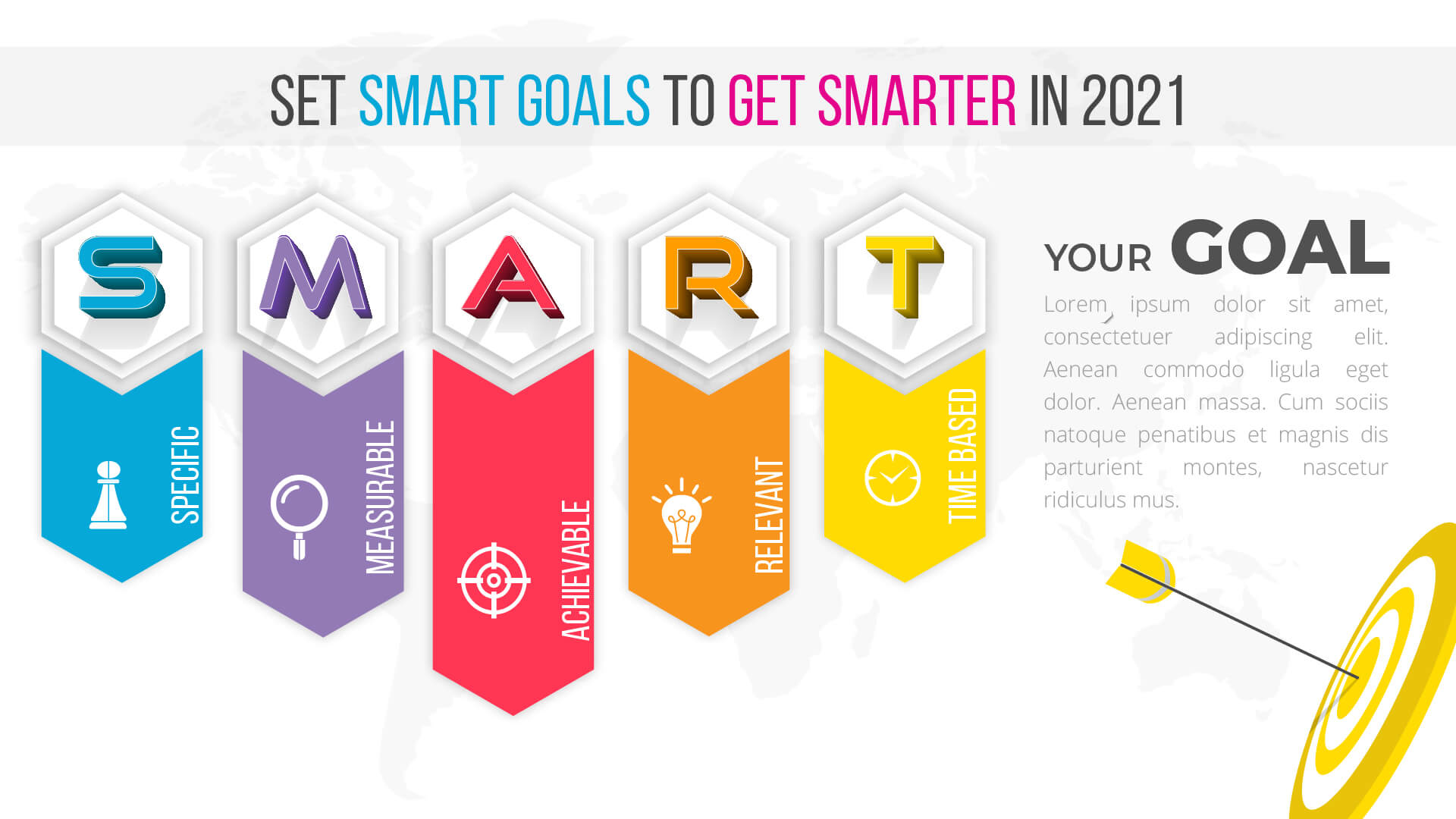 SET SMART GOALS TO GET SMARTER IN 2021

S

SPECIFIC

M

MEASURABLE

A

ACHIEVABLE

R

RELEVANT

T

TIME BASED

YOUR GOAL

Lorem ipsum dolor sit amet, consectetuer adipiscing elit. Aenean commodo ligula eget dolor. Aenean massa. Cum sociis natoque penatibus et magnis dis parturient montes, nascetur ridiculus mus.